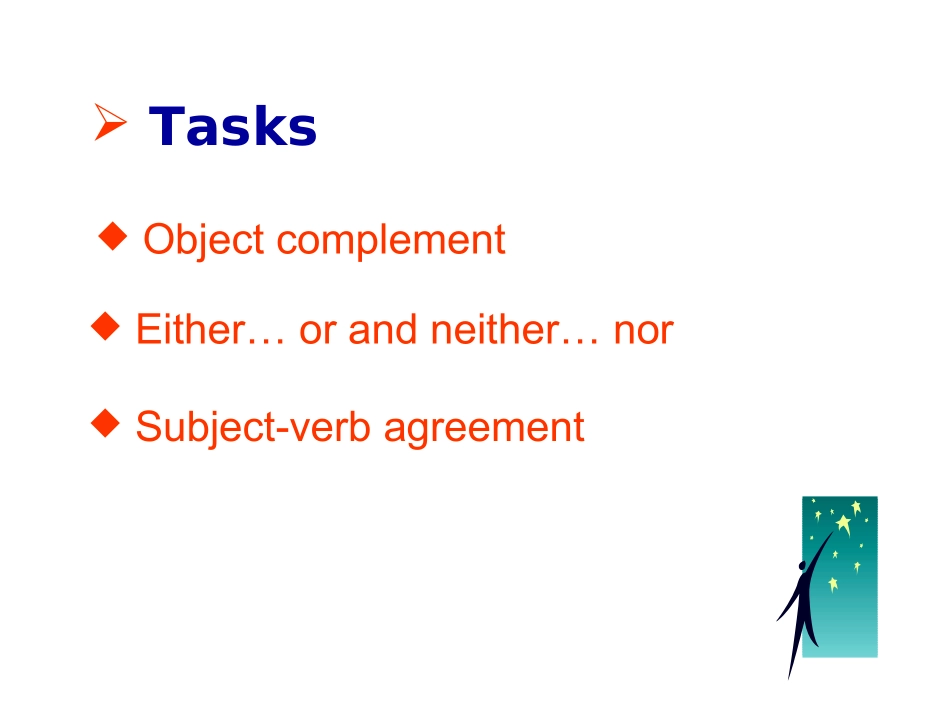 ➢ Tasks

◆ Object complement

◆ Either… or and neither… nor

◆ Subject-verb agreement